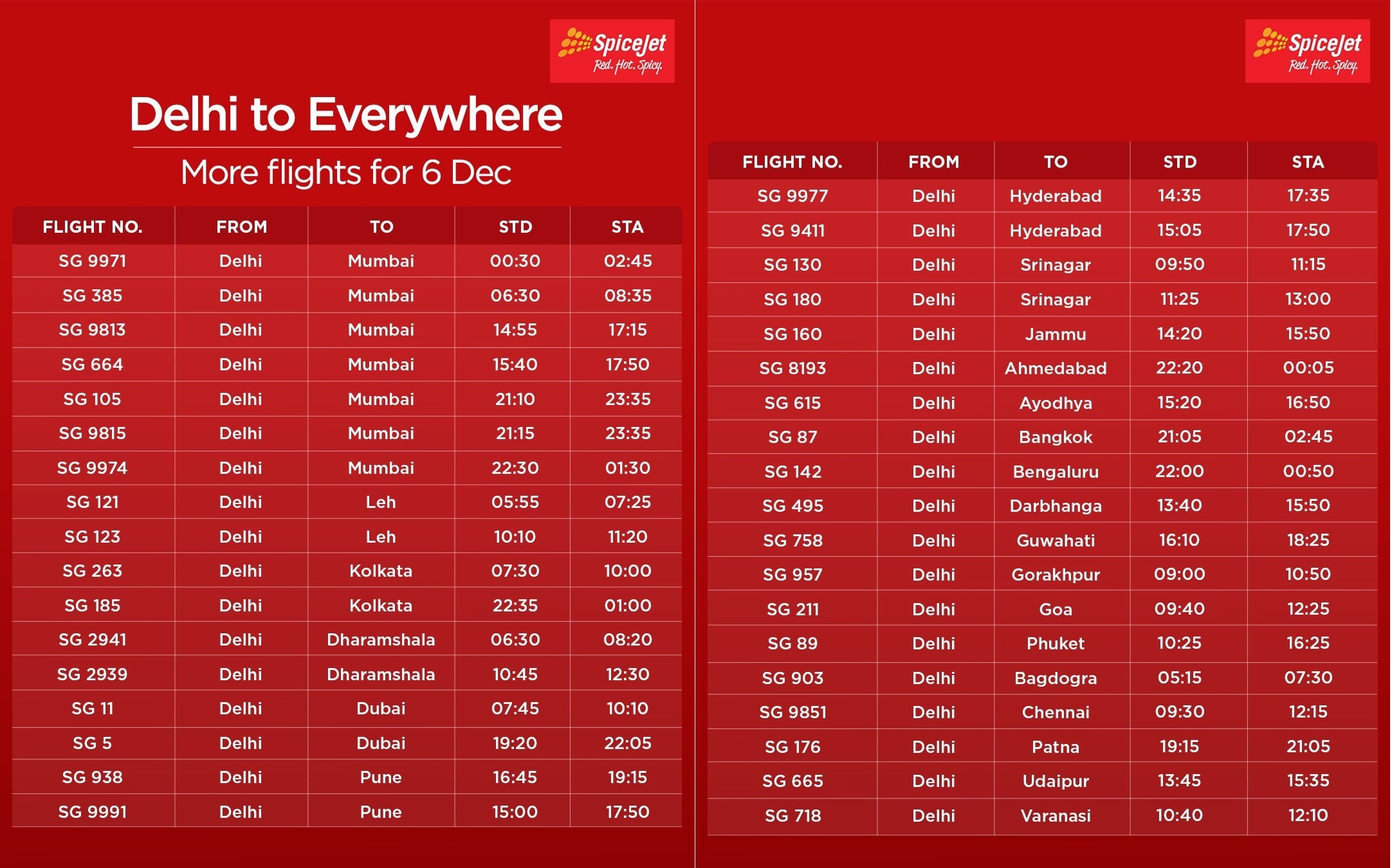 SpiceJet
Red. Hot. Spicy.

Delhi to Everywhere

More flights for 6 Dec

| FLIGHT NO. | FROM | TO | STD | STA |
|---|---|---|---|---|
| SG 9971 | Delhi | Mumbai | 00:30 | 02:45 |
| SG 385 | Delhi | Mumbai | 06:30 | 08:35 |
| SG 9813 | Delhi | Mumbai | 14:55 | 17:15 |
| SG 664 | Delhi | Mumbai | 15:40 | 17:50 |
| SG 105 | Delhi | Mumbai | 21:10 | 23:35 |
| SG 9815 | Delhi | Mumbai | 21:15 | 23:35 |
| SG 9974 | Delhi | Mumbai | 22:30 | 01:30 |
| SG 121 | Delhi | Leh | 05:55 | 07:25 |
| SG 123 | Delhi | Leh | 10:10 | 11:20 |
| SG 263 | Delhi | Kolkata | 07:30 | 10:00 |
| SG 185 | Delhi | Kolkata | 22:35 | 01:00 |
| SG 2941 | Delhi | Dharamshala | 06:30 | 08:20 |
| SG 2939 | Delhi | Dharamshala | 10:45 | 12:30 |
| SG 11 | Delhi | Dubai | 07:45 | 10:10 |
| SG 5 | Delhi | Dubai | 19:20 | 22:05 |
| SG 938 | Delhi | Pune | 16:45 | 19:15 |
| SG 9991 | Delhi | Pune | 15:00 | 17:50 |

SpiceJet
Red. Hot. Spicy.

| FLIGHT NO. | FROM | TO | STD | STA |
|---|---|---|---|---|
| SG 9977 | Delhi | Hyderabad | 14:35 | 17:35 |
| SG 9411 | Delhi | Hyderabad | 15:05 | 17:50 |
| SG 130 | Delhi | Srinagar | 09:50 | 11:15 |
| SG 180 | Delhi | Srinagar | 11:25 | 13:00 |
| SG 160 | Delhi | Jammu | 14:20 | 15:50 |
| SG 8193 | Delhi | Ahmedabad | 22:20 | 00:05 |
| SG 615 | Delhi | Ayodhya | 15:20 | 16:50 |
| SG 87 | Delhi | Bangkok | 21:05 | 02:45 |
| SG 142 | Delhi | Bengaluru | 22:00 | 00:50 |
| SG 495 | Delhi | Darbhanga | 13:40 | 15:50 |
| SG 758 | Delhi | Guwahati | 16:10 | 18:25 |
| SG 957 | Delhi | Gorakhpur | 09:00 | 10:50 |
| SG 211 | Delhi | Goa | 09:40 | 12:25 |
| SG 89 | Delhi | Phuket | 10:25 | 16:25 |
| SG 903 | Delhi | Bagdogra | 05:15 | 07:30 |
| SG 9851 | Delhi | Chennai | 09:30 | 12:15 |
| SG 176 | Delhi | Patna | 19:15 | 21:05 |
| SG 665 | Delhi | Udaipur | 13:45 | 15:35 |
| SG 718 | Delhi | Varanasi | 10:40 | 12:10 |